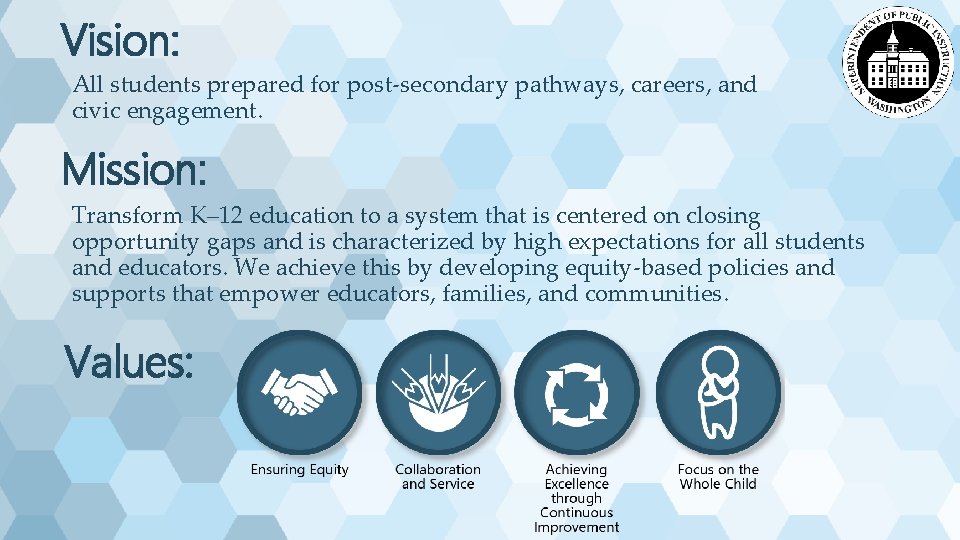 Vision:

All students prepared for post-secondary pathways, careers, and civic engagement.

SUPERINTENDENT OF PUBLIC INSTRUCTION WASHINGTON

Mission:

Transform K–12 education to a system that is centered on closing opportunity gaps and is characterized by high expectations for all students and educators. We achieve this by developing equity-based policies and supports that empower educators, families, and communities.

Values:

Ensuring Equity

Collaboration and Service

Achieving Excellence through Continuous Improvement

Focus on the Whole Child